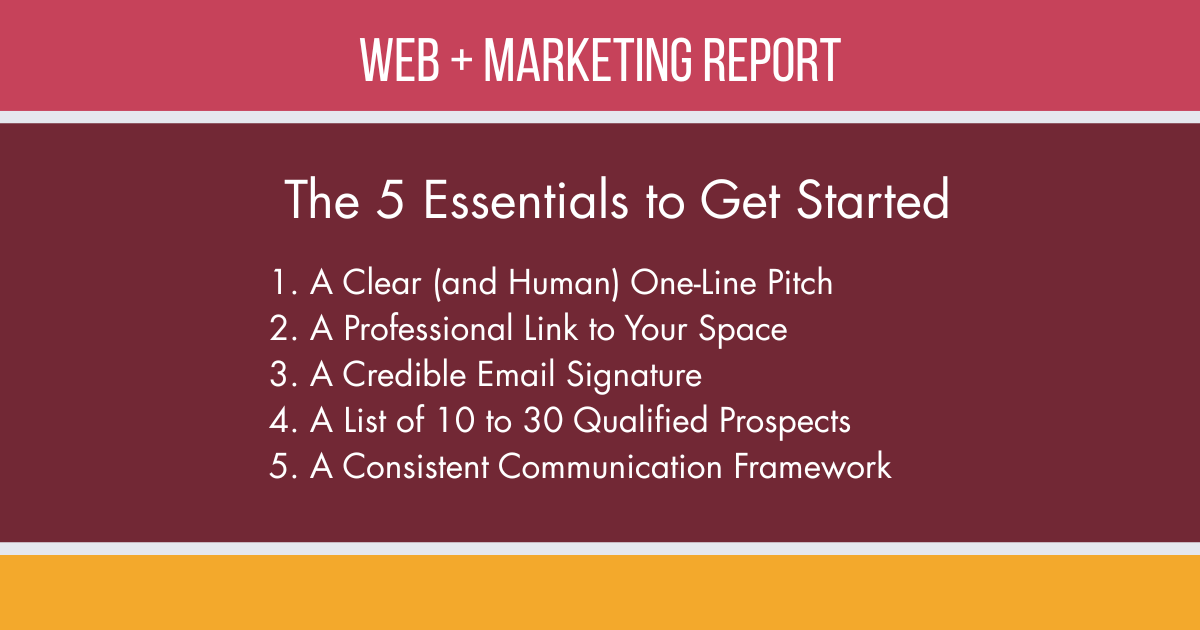 WEB + MARKETING REPORT

The 5 Essentials to Get Started

1. A Clear (and Human) One-Line Pitch
2. A Professional Link to Your Space
3. A Credible Email Signature
4. A List of 10 to 30 Qualified Prospects
5. A Consistent Communication Framework